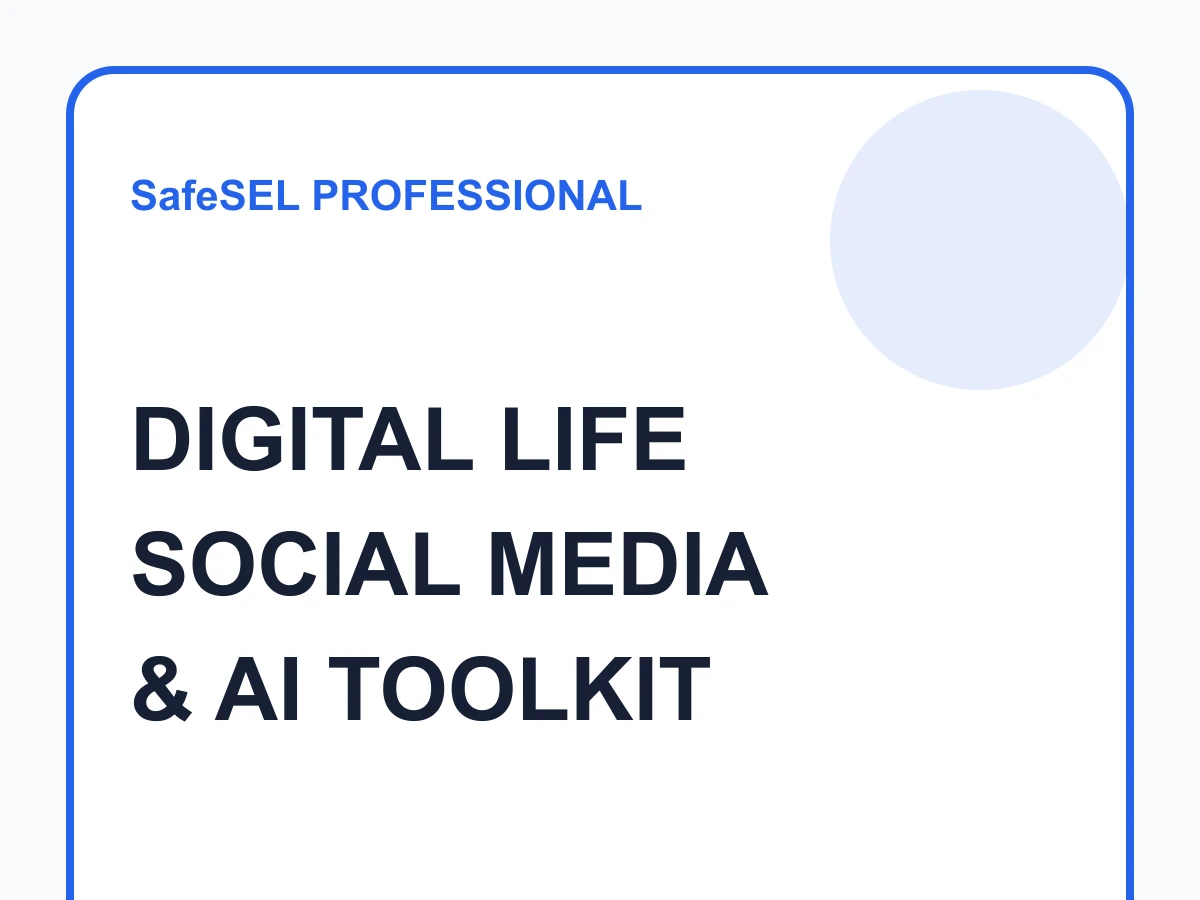 SafeSEL PROFESSIONAL

DIGITAL LIFE
SOCIAL MEDIA
& AI TOOLKIT